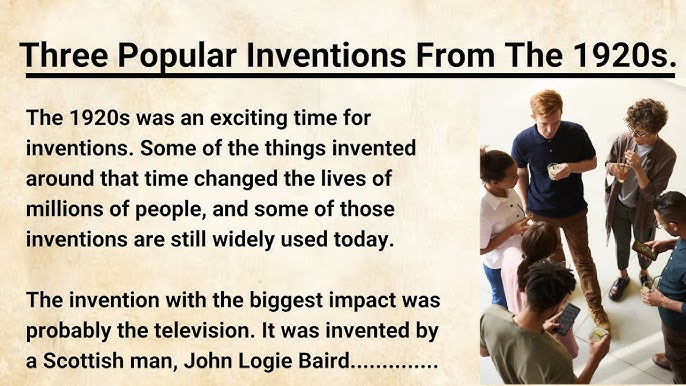 Three Popular Inventions From The 1920s.

The 1920s was an exciting time for inventions. Some of the things invented around that time changed the lives of millions of people, and some of those inventions are still widely used today.

The invention with the biggest impact was probably the television. It was invented by a Scottish man, John Logie Baird..............